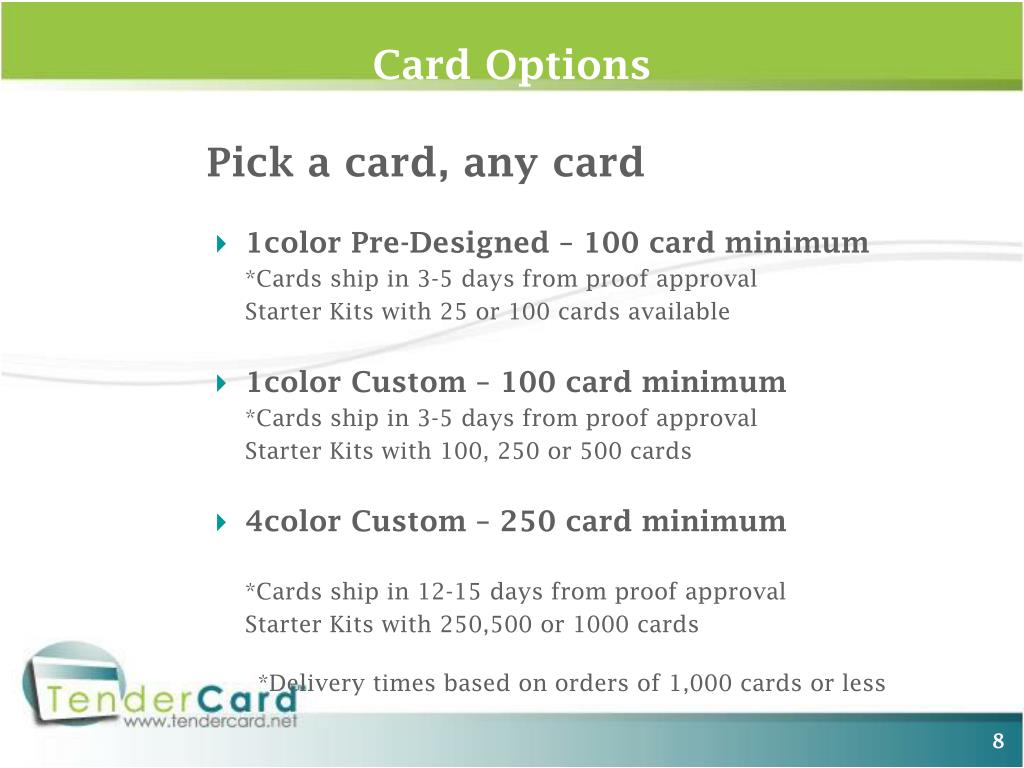 Card Options

Pick a card, any card

1color Pre-Designed – 100 card minimum
*Cards ship in 3-5 days from proof approval
Starter Kits with 25 or 100 cards available

1color Custom – 100 card minimum
*Cards ship in 3-5 days from proof approval
Starter Kits with 100, 250 or 500 cards

4color Custom – 250 card minimum

*Cards ship in 12-15 days from proof approval
Starter Kits with 250,500 or 1000 cards

*Delivery times based on orders of 1,000 cards or less

TenderCard
www.tendercard.net

8